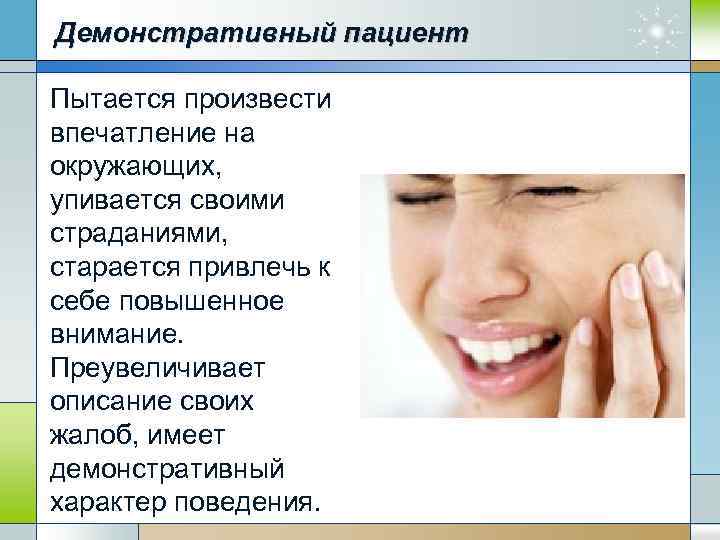 Демонстративный пациент

Пытается произвести впечатление на окружающих, упивается своими страданиями, старается привлечь к себе повышенное внимание. Преувеличивает описание своих жалоб, имеет демонстративный характер поведения.